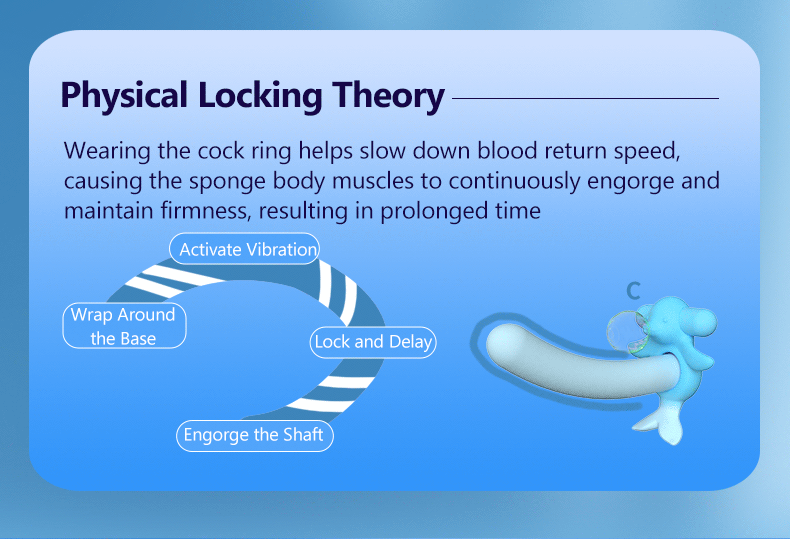 Physical Locking Theory

Wearing the cock ring helps slow down blood return speed, causing the sponge body muscles to continuously engorge and maintain firmness, resulting in prolonged time

Activate Vibration

Wrap Around the Base

Lock and Delay

Engorge the Shaft

C